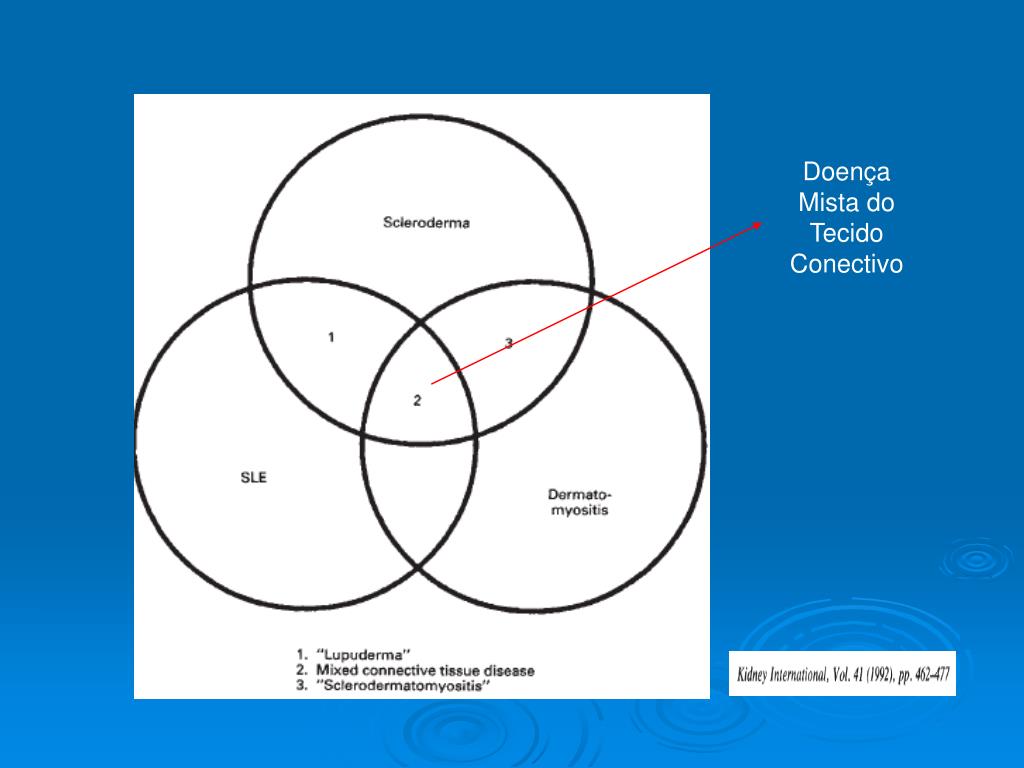 Scleroderma

1

3

2

SLE

Dermatomyositis

1. "Lupuderma"
2. Mixed connective tissue disease
3. "Sclerodermatomyositis"

Doença Mista do Tecido Conectivo

Kidney International, Vol. 41 (1992), pp. 462–477